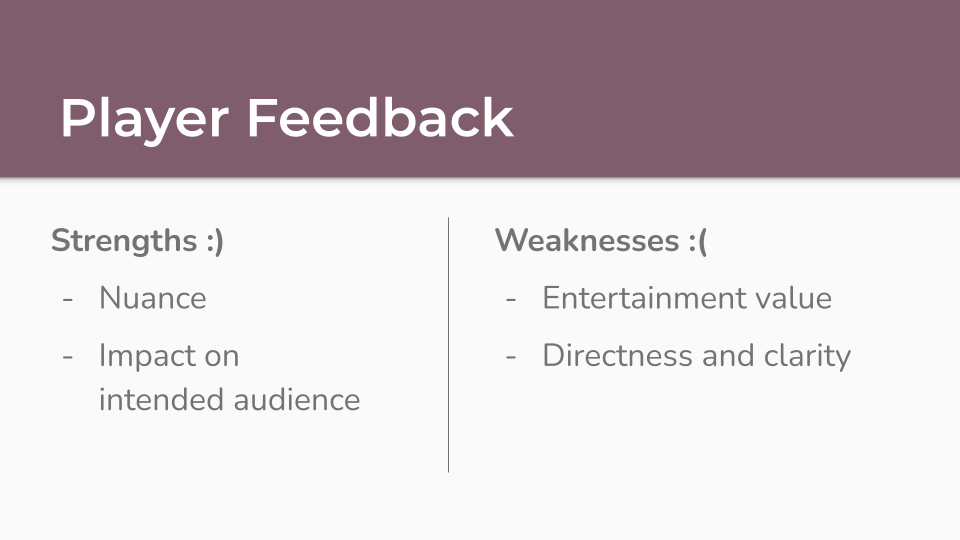 Player Feedback

Strengths :)

- Nuance
- Impact on intended audience

Weaknesses :(

- Entertainment value
- Directness and clarity